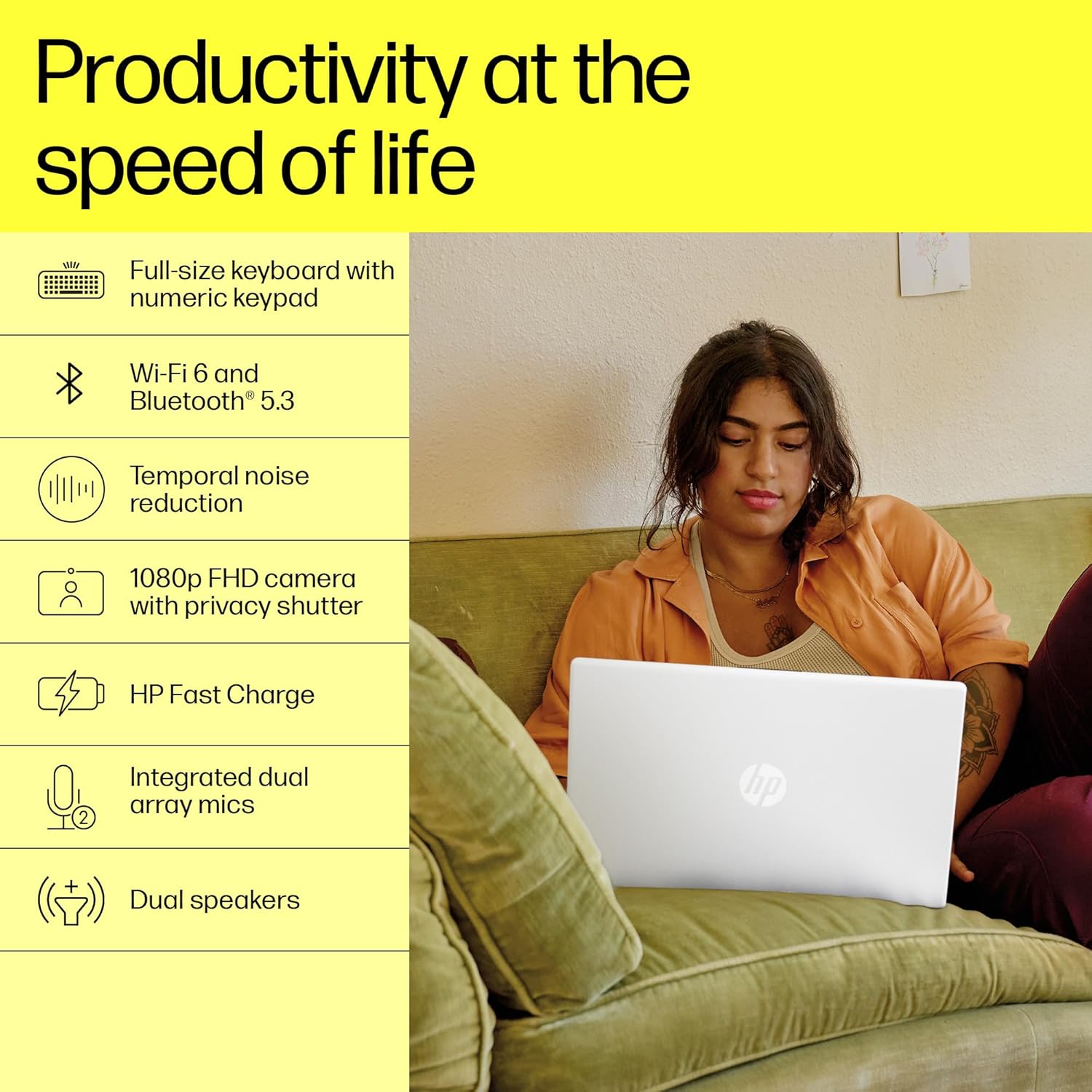 Productivity at the speed of life

Full-size keyboard with numeric keypad

Wi-Fi 6 and Bluetooth® 5.3

Temporal noise reduction

1080p FHD camera with privacy shutter

HP Fast Charge

Integrated dual array mics

Dual speakers

hp